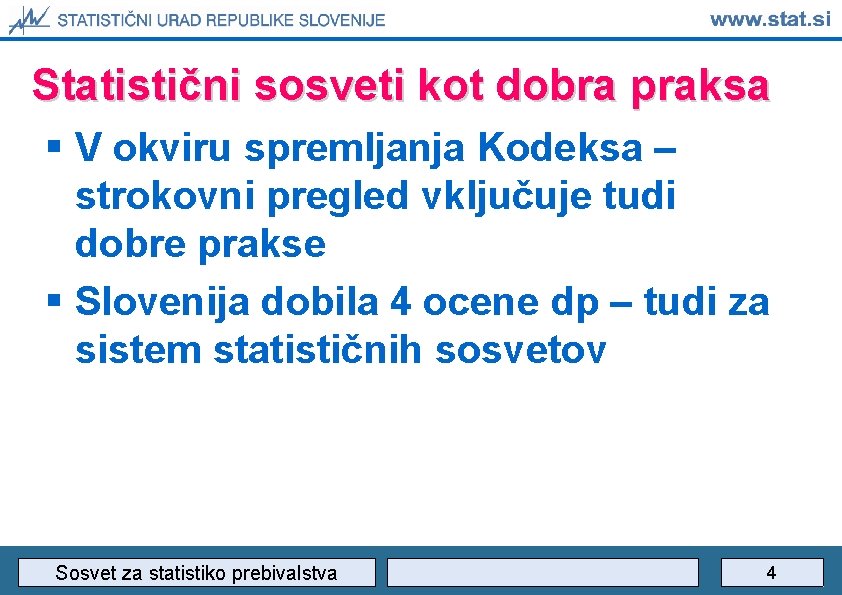 STATISTIČNI URAD REPUBLIKE SLOVENIJE

www.stat.si

Statistični sosveti kot dobra praksa

▪ V okviru spremljanja Kodeksa – strokovni pregled vključuje tudi dobre prakse

▪ Slovenija dobila 4 ocene dp – tudi za sistem statističnih sosvetov

Sosvet za statistiko prebivalstva

4